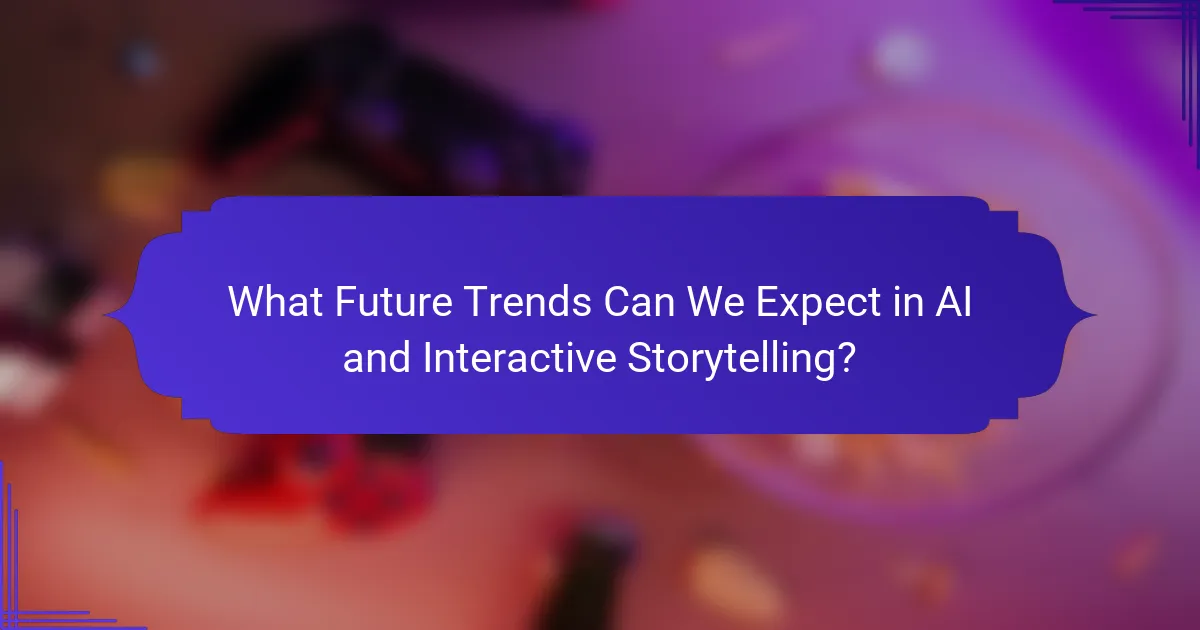 What Future Trends Can We Expect in AI and Interactive Storytelling?